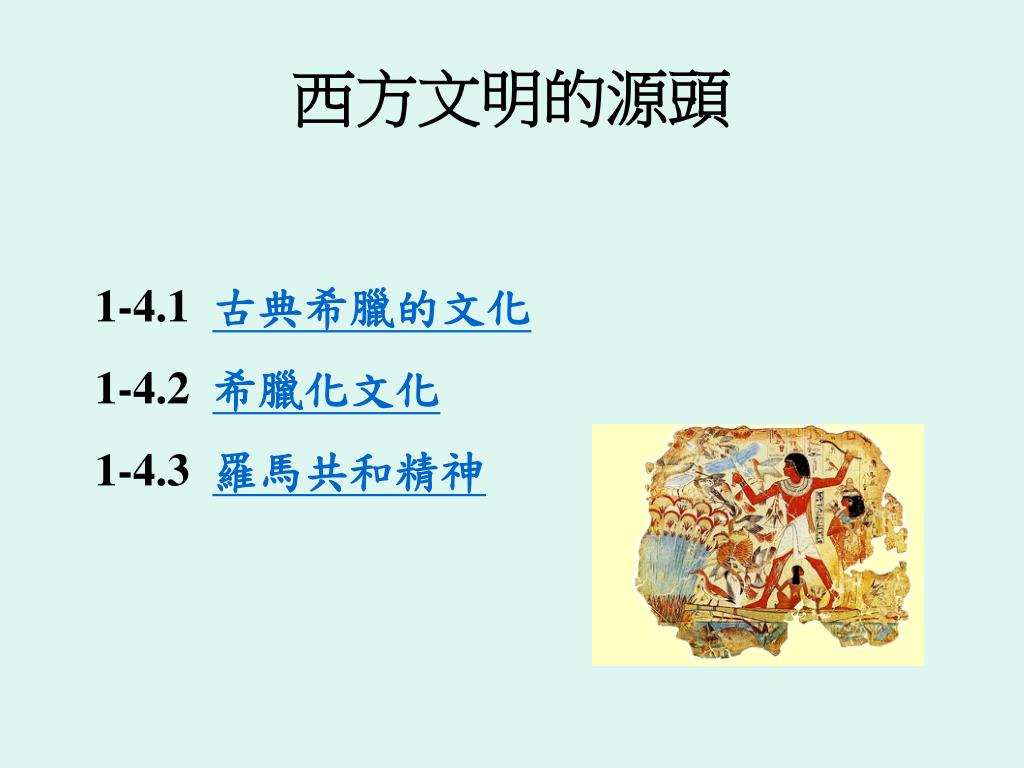 西方文明的源頭

1-4.1 古典希臘的文化

1-4.2 希臘化文化

1-4.3 羅馬共和精神